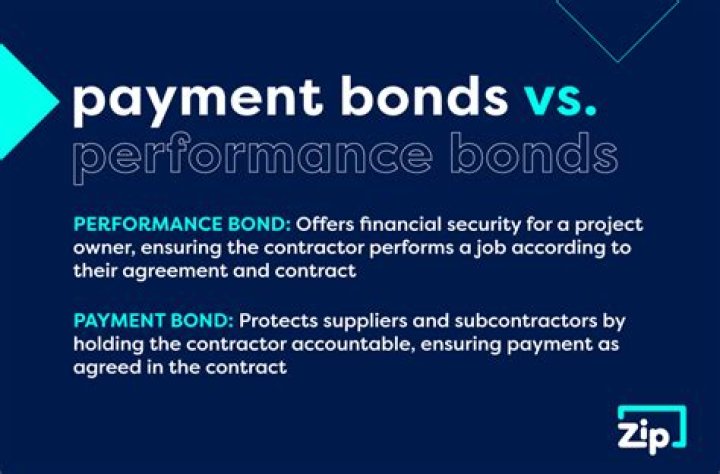 payment bonds vs.
performance bonds

PERFORMANCE BOND: Offers financial security for a project owner, ensuring the contractor performs a job according to their agreement and contract

PAYMENT BOND: Protects suppliers and subcontractors by holding the contractor accountable, ensuring payment as agreed in the contract

Zip